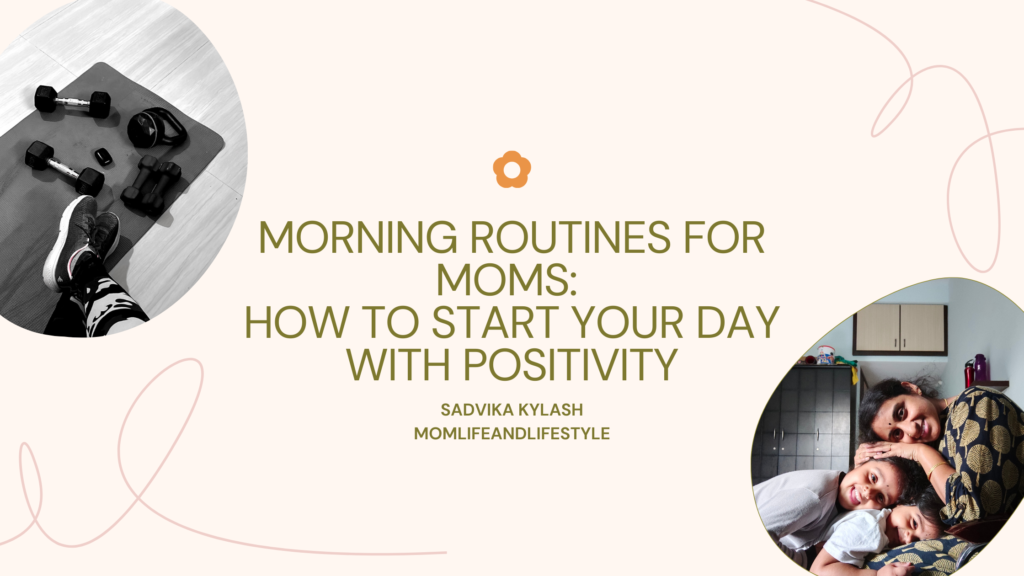 MORNING ROUTINES FOR MOMS:
HOW TO START YOUR DAY WITH POSITIVITY

SADVIKA KYLASH
MOMLIFEANDLIFESTYLE